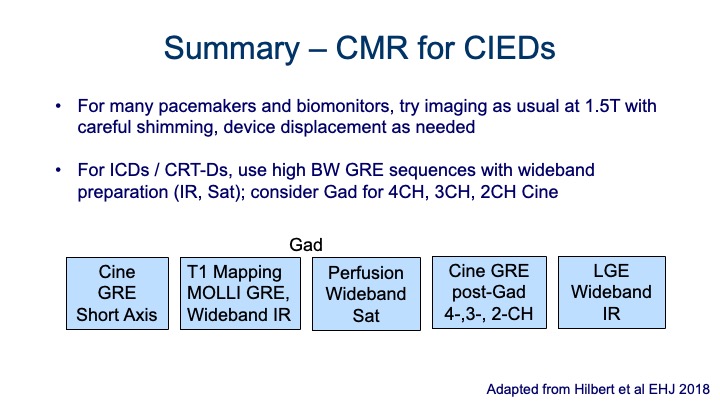 Summary – CMR for CIEDs

• For many pacemakers and biomonitors, try imaging as usual at 1.5T with careful shimming, device displacement as needed

• For ICDs / CRT-Ds, use high BW GRE sequences with wideband preparation (IR, Sat); consider Gad for 4CH, 3CH, 2CH Cine

Gad

Cine GRE Short Axis

T1 Mapping MOLLI GRE, Wideband IR

Perfusion Wideband Sat

Cine GRE post-Gad 4-,3-, 2-CH

LGE Wideband IR

Adapted from Hilbert et al EHJ 2018